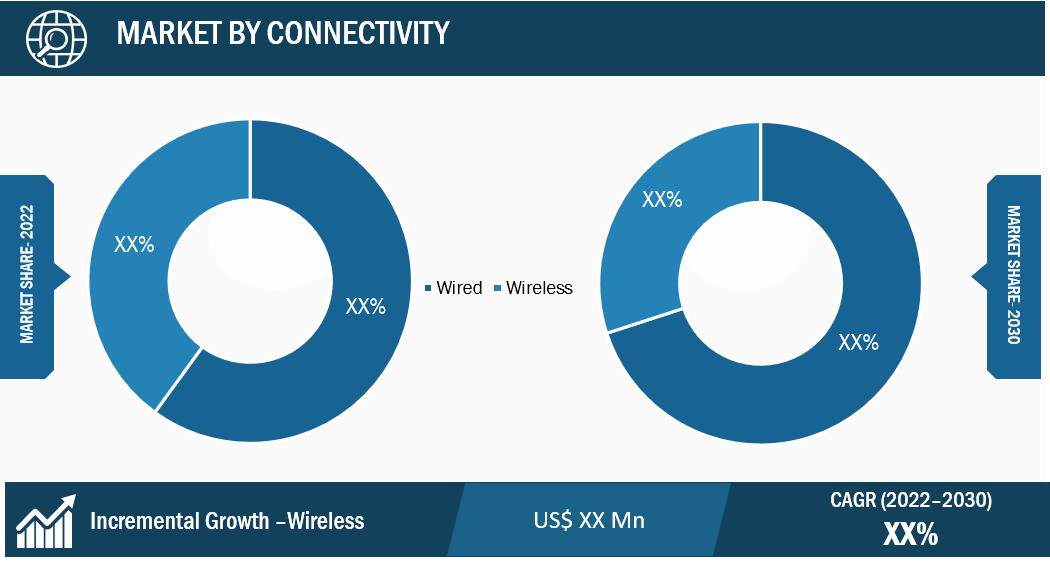 MARKET BY CONNECTIVITY

MARKET SHARE- 2022

XX%

XX%

Wired Wireless

XX%

XX%

MARKET SHARE- 2030

Incremental Growth –Wireless

US$ XX Mn

CAGR (2022–2030)

XX%